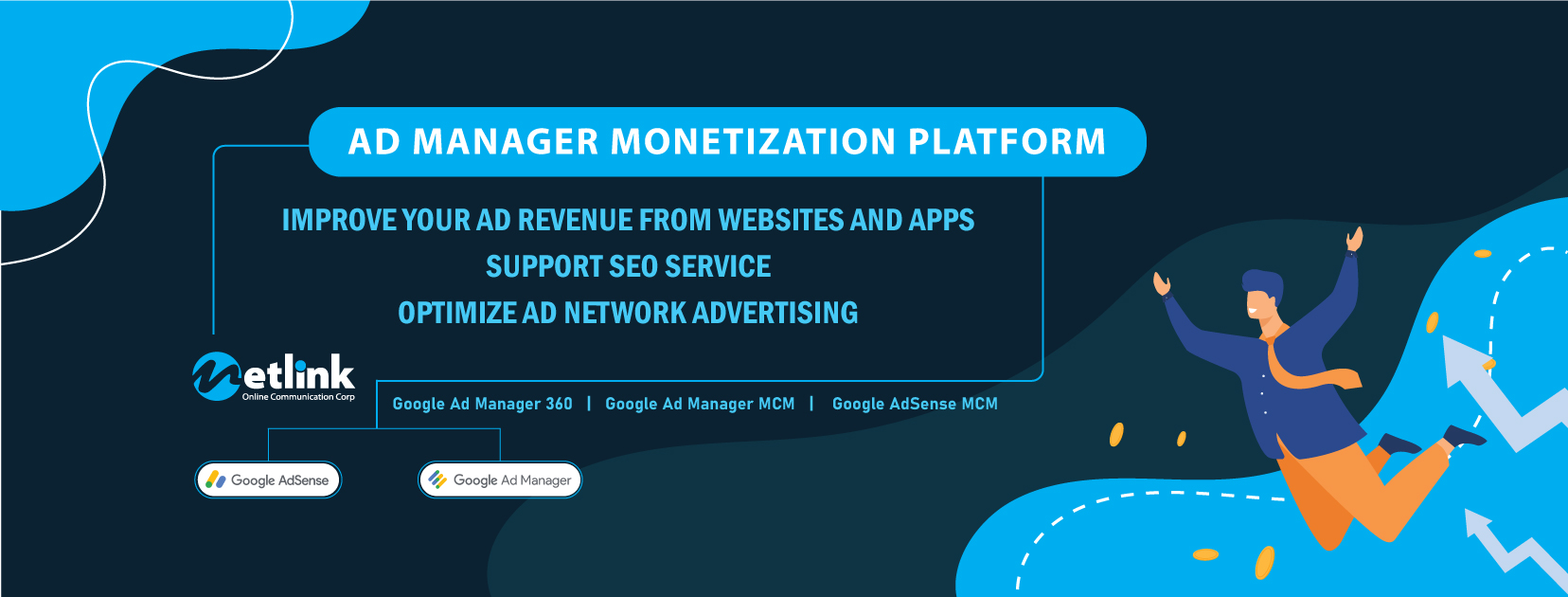 AD MANAGER MONETIZATION PLATFORM

IMPROVE YOUR AD REVENUE FROM WEBSITES AND APPS
SUPPORT SEO SERVICE
OPTIMIZE AD NETWORK ADVERTISING

Netlink
Online Communication Corp

Google Ad Manager 360 | Google Ad Manager MCM | Google AdSense MCM

Google AdSense

Google Ad Manager